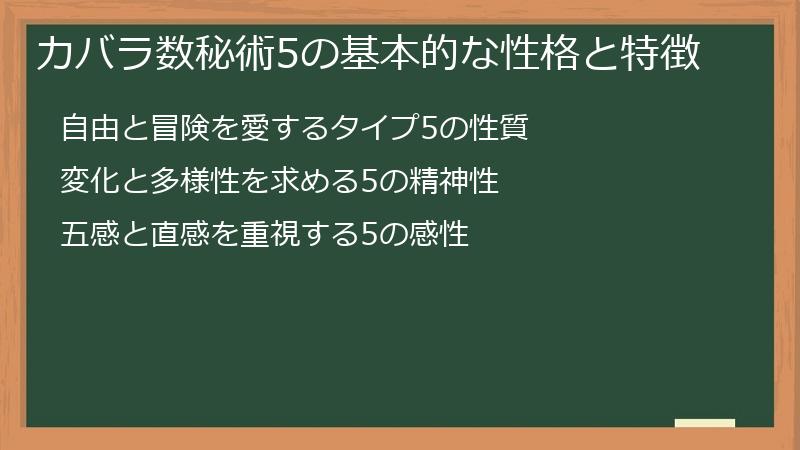 カバラ数秘術5の基本的な性格と特徴

自由と冒険を愛するタイプ5の性質

変化と多様性を求める5の精神性

五感と直感を重視する5の感性